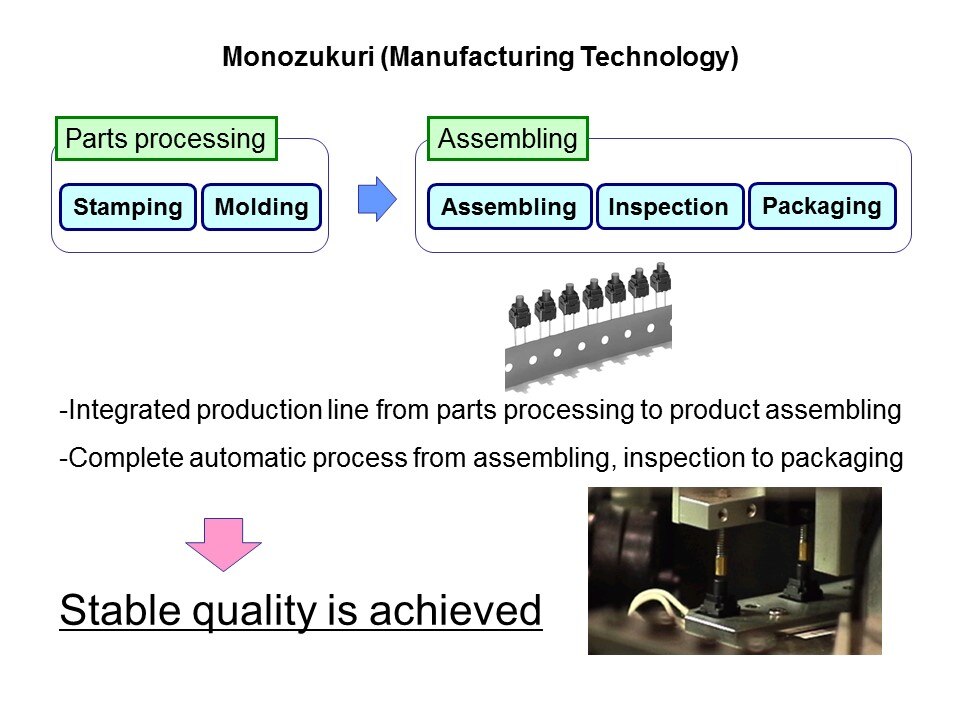 Monozukuri (Manufacturing Technology)

Parts processing

Stamping

Molding

Assembling

Assembling

Inspection

Packaging

-Integrated production line from parts processing to product assembling

-Complete automatic process from assembling, inspection to packaging

Stable quality is achieved